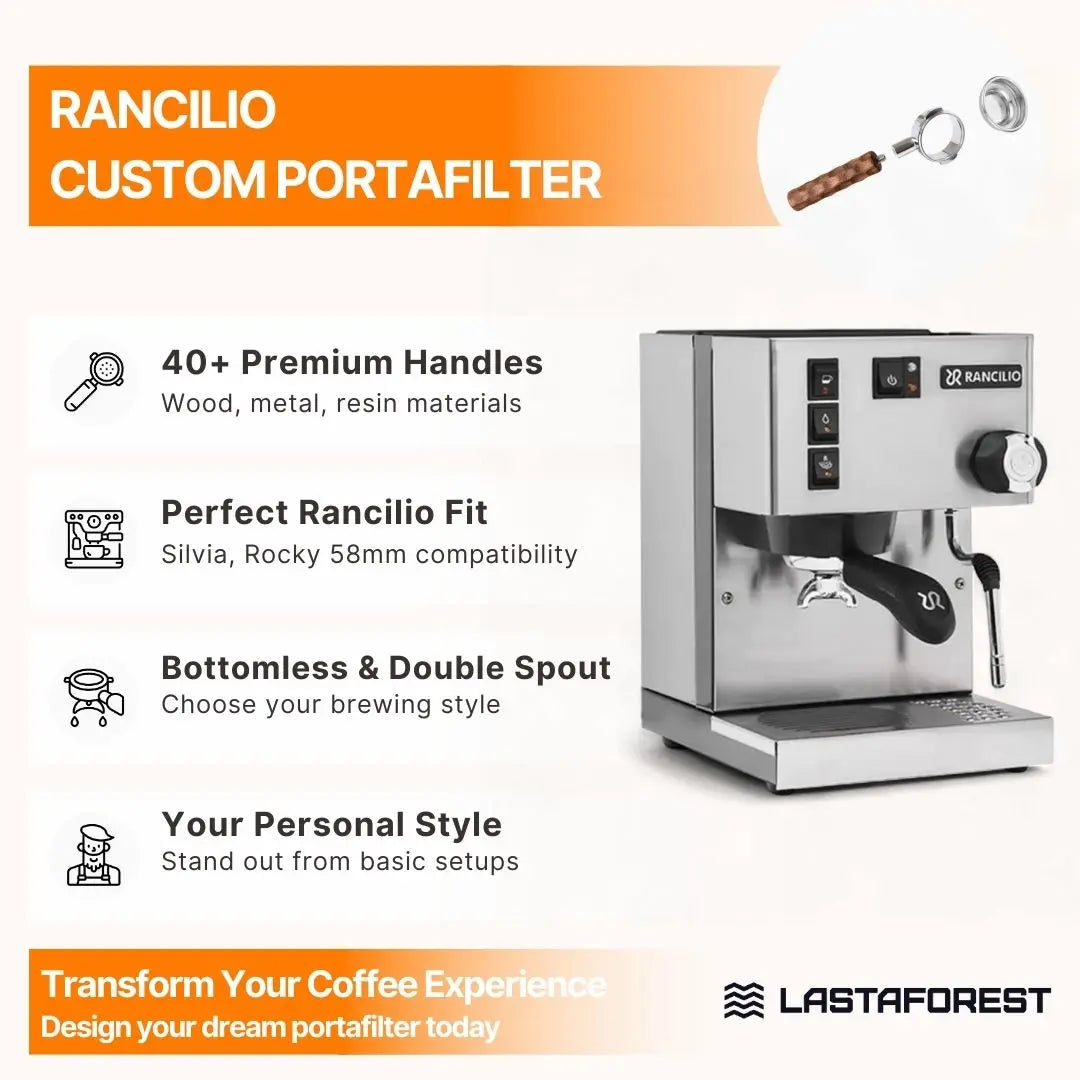 RANCILIO
CUSTOM PORTAFILTER

40+ Premium Handles
Wood, metal, resin materials

Perfect Rancilio Fit
Silvia, Rocky 58mm compatibility

Bottomless & Double Spout
Choose your brewing style

Your Personal Style
Stand out from basic setups

RANCILIO

Transform Your Coffee Experience
Design your dream portafilter today

LASTAFOREST